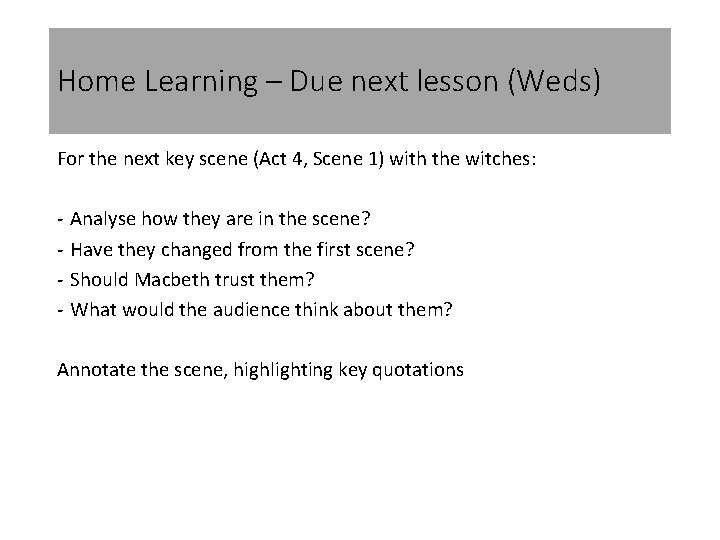 Home Learning – Due next lesson (Weds)

For the next key scene (Act 4, Scene 1) with the witches:

- Analyse how they are in the scene?
- Have they changed from the first scene?
- Should Macbeth trust them?
- What would the audience think about them?

Annotate the scene, highlighting key quotations